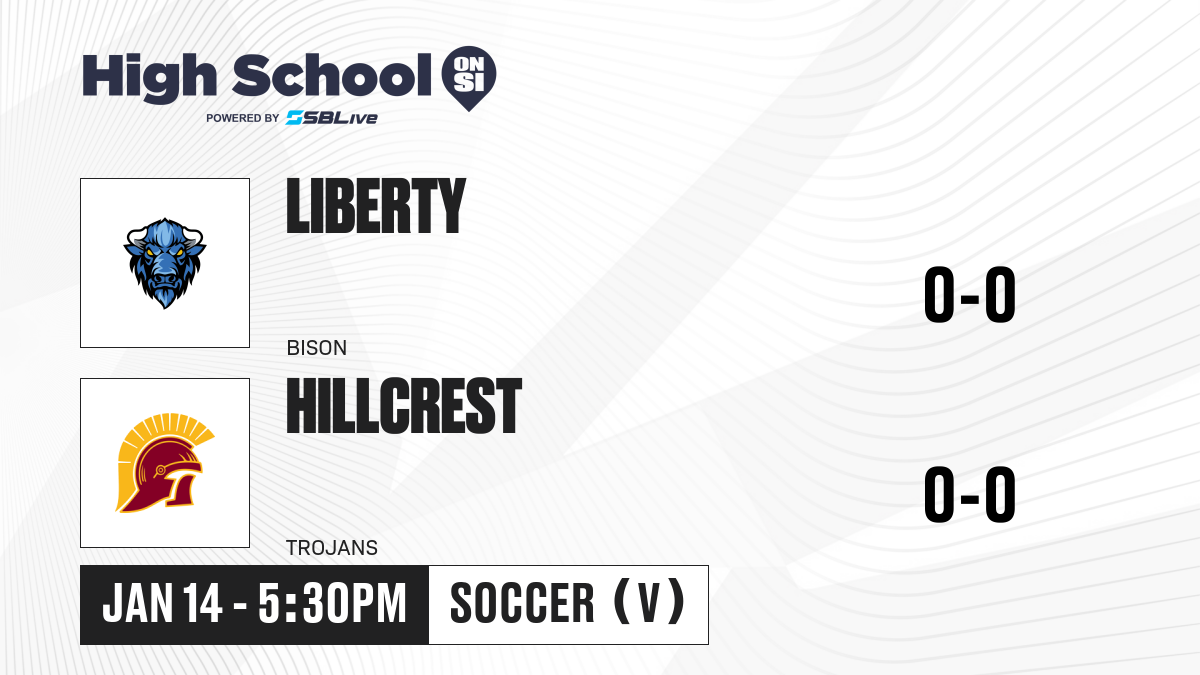 High School ON SI

POWERED BY SBLive

LIBERTY

BISON

0-0

HILLCREST

TROJANS

0-0

JAN 14 - 5:30PM

SOCCER (V)